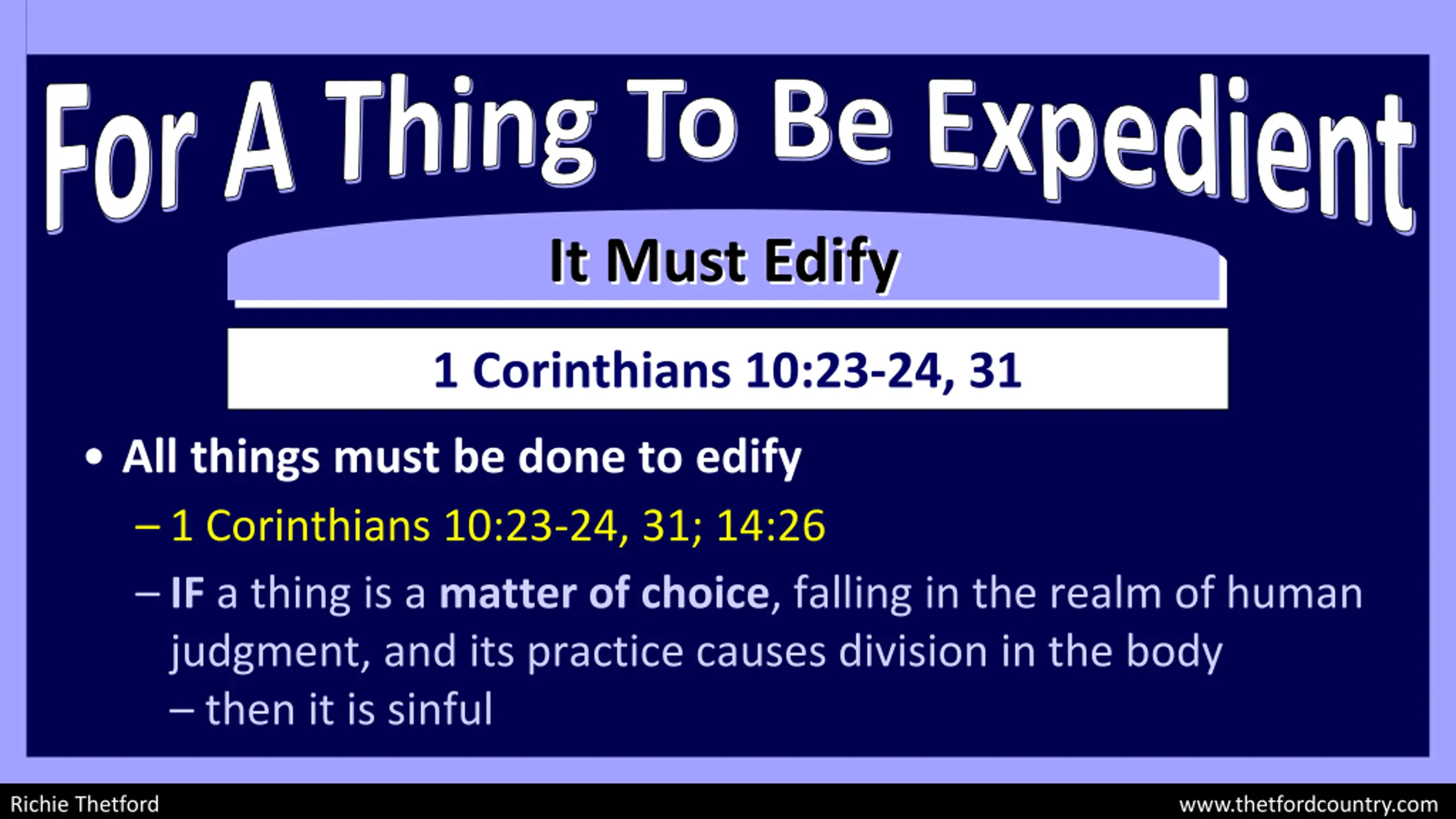 For A Thing To Be Expedient

It Must Edify

1 Corinthians 10:23-24, 31

• All things must be done to edify

– 1 Corinthians 10:23-24, 31; 14:26

– IF a thing is a matter of choice, falling in the realm of human judgment, and its practice causes division in the body – then it is sinful

Richie Thetford

www.thetfordcountry.com